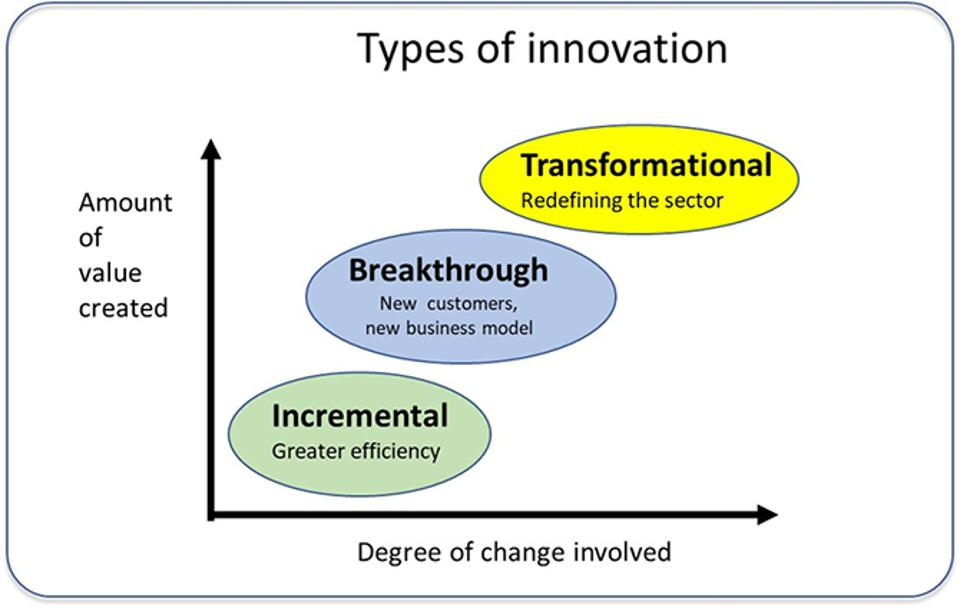 Types of innovation

Amount of value created

Transformational
Redefining the sector

Breakthrough
New customers, new business model

Incremental
Greater efficiency

Degree of change involved